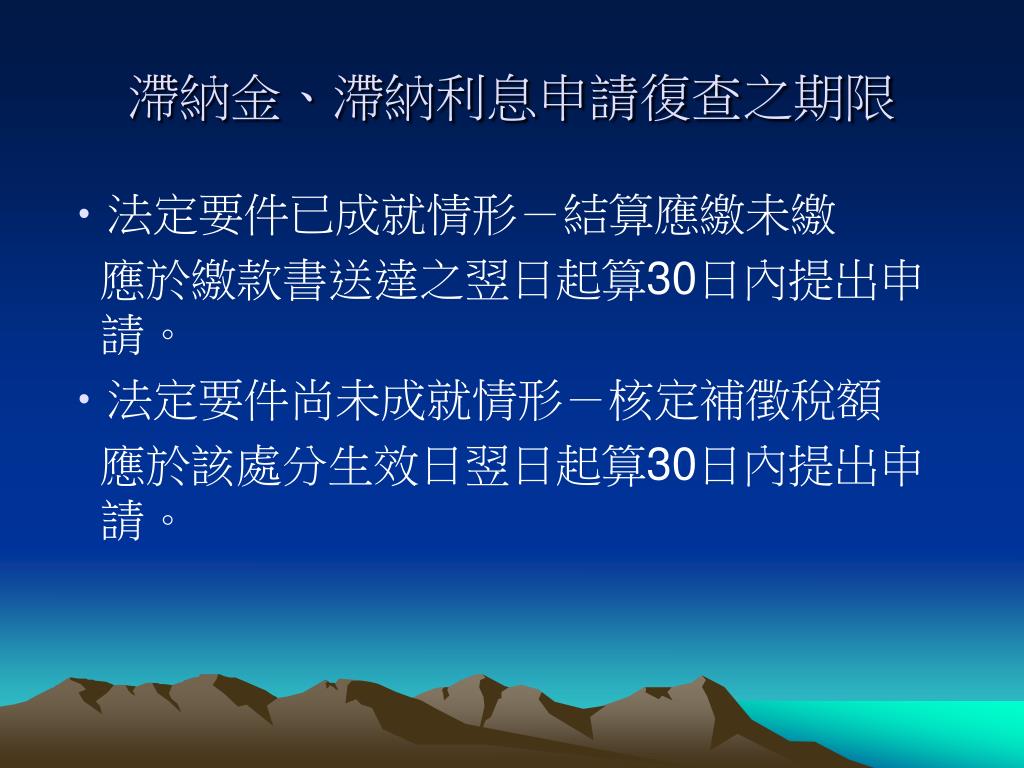 滯納金、滯納利息申請復查之期限

• 法定要件已成就情形－結算應繳未繳
應於繳款書送達之翌日起算30日內提出申請。

• 法定要件尚未成就情形－核定補徵稅額
應於該處分生效日翌日起算30日內提出申請。